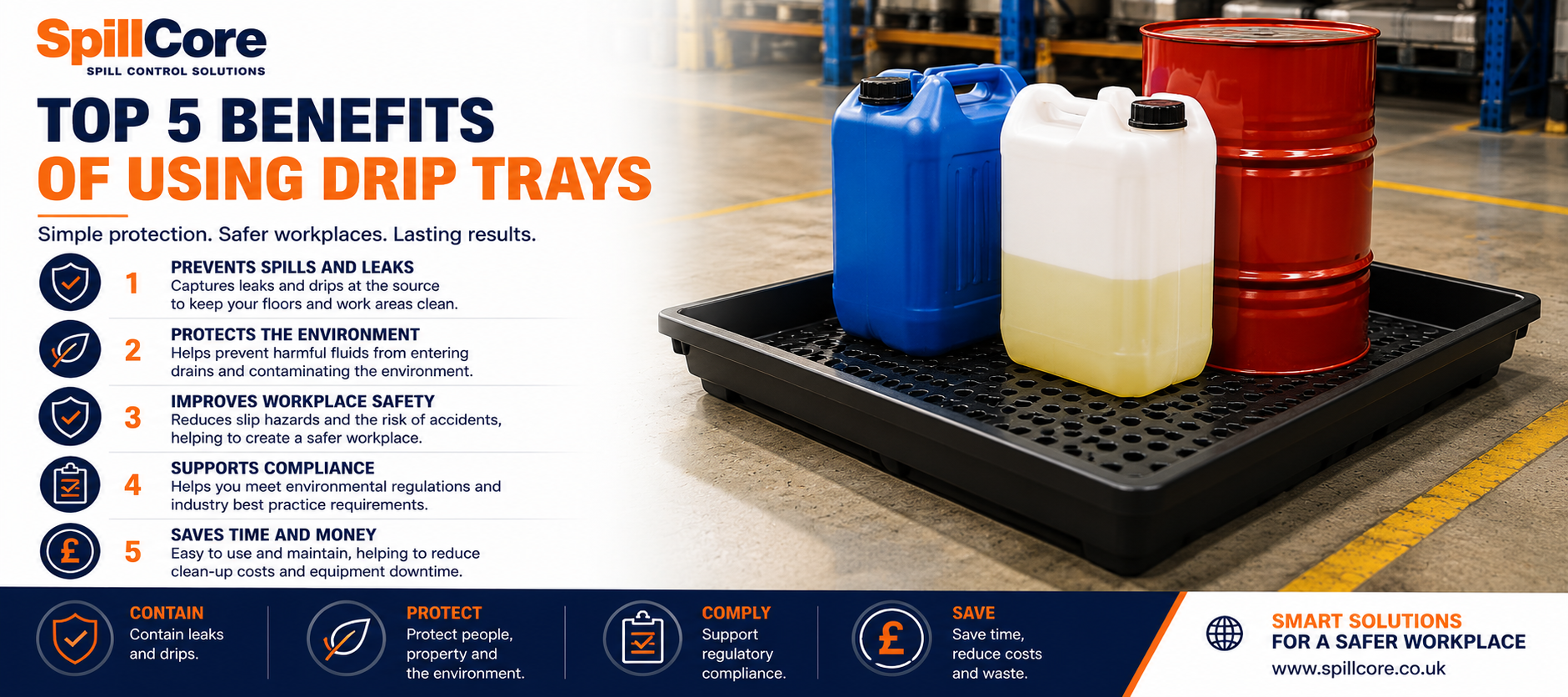 SpillCore
SPILL CONTROL SOLUTIONS

TOP 5 BENEFITS
OF USING DRIP TRAYS

Simple protection. Safer workplaces. Lasting results.

1 PREVENTS SPILLS AND LEAKS
Captures leaks and drips at the source to keep your floors and work areas clean.

2 PROTECTS THE ENVIRONMENT
Helps prevent harmful fluids from entering drains and contaminating the environment.

3 IMPROVES WORKPLACE SAFETY
Reduces slip hazards and the risk of accidents, helping to create a safer workplace.

4 SUPPORTS COMPLIANCE
Helps you meet environmental regulations and industry best practice requirements.

5 SAVES TIME AND MONEY
Easy to use and maintain, helping to reduce clean-up costs and equipment downtime.

CONTAIN
Contain leaks and drips.

PROTECT
Protect people, property and the environment.

COMPLY
Support regulatory compliance.

SAVE
Save time, reduce costs and waste.

SMART SOLUTIONS
FOR A SAFER WORKPLACE
www.spillcore.co.uk